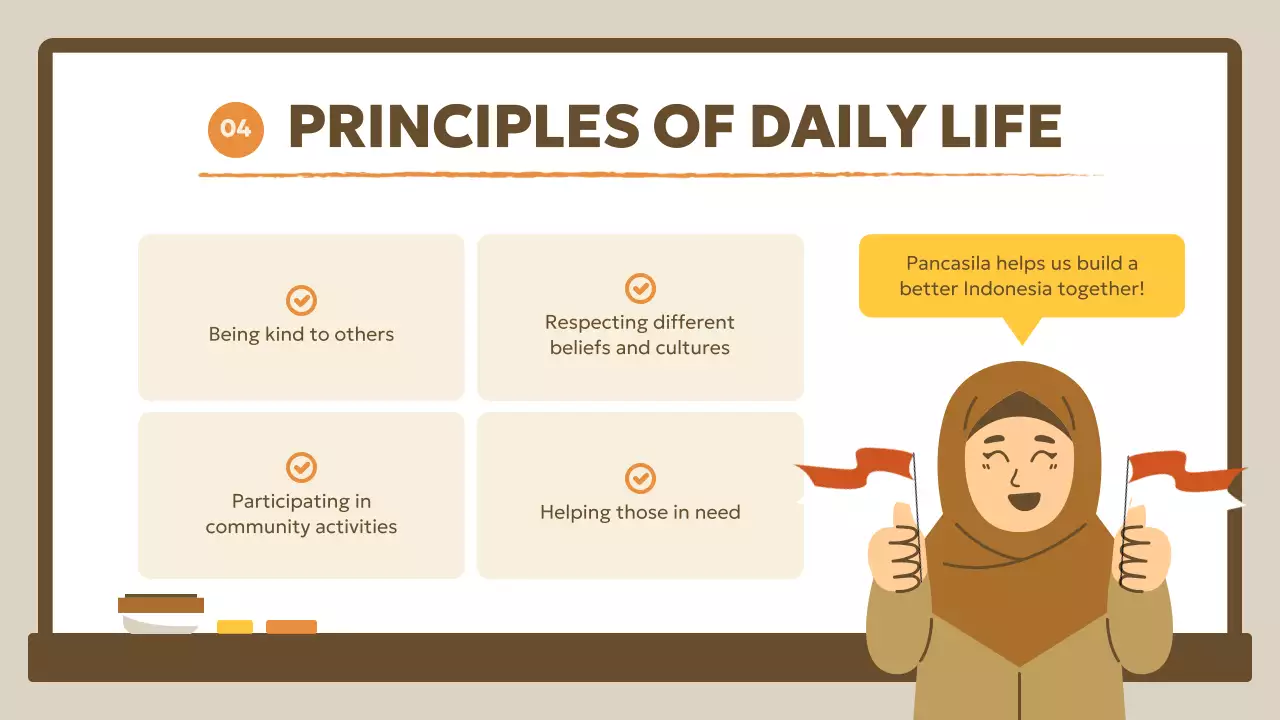 04 PRINCIPLES OF DAILY LIFE

Being kind to others

Respecting different beliefs and cultures

Participating in community activities

Helping those in need

Pancasila helps us build a better Indonesia together!